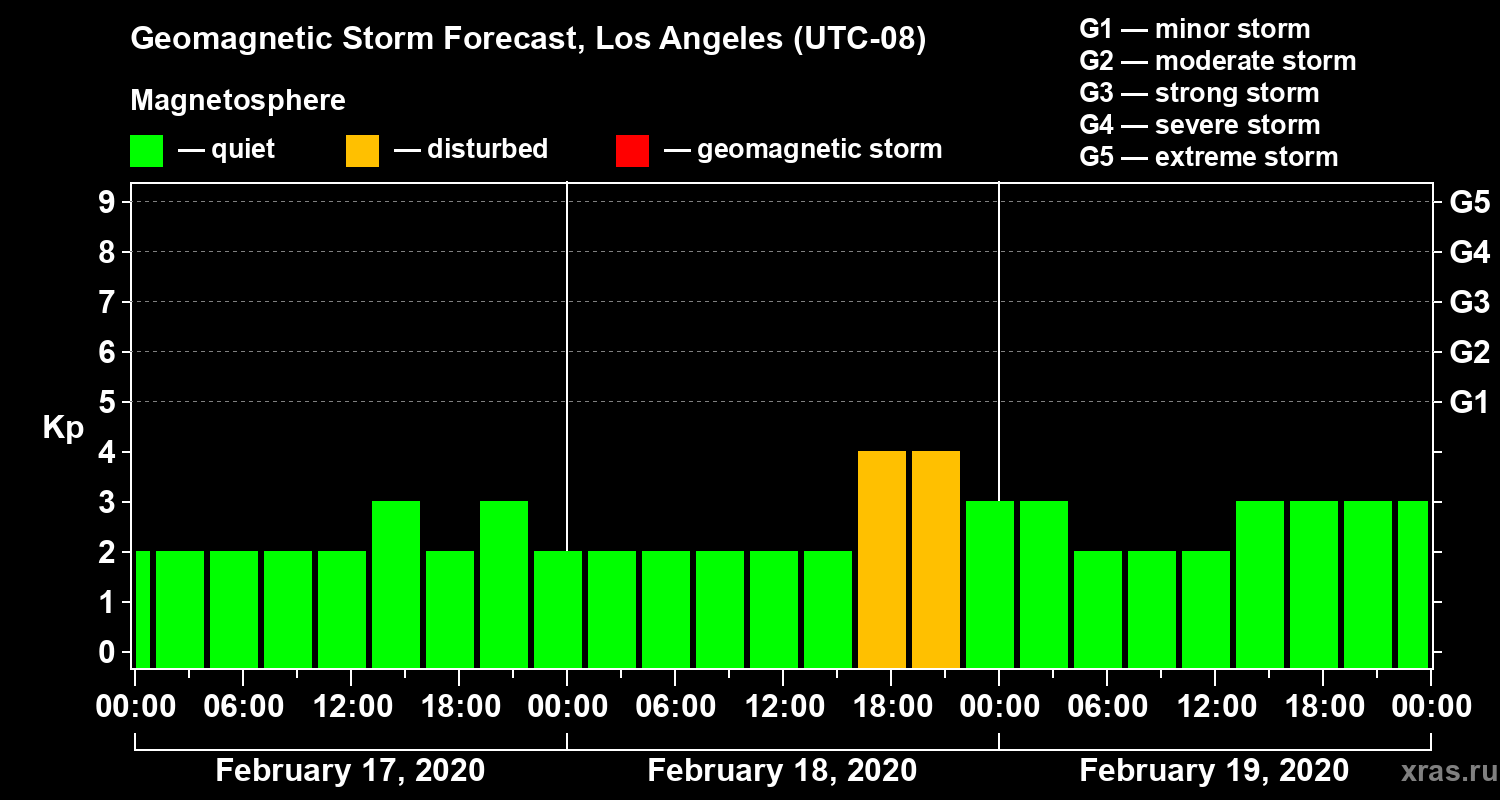 Geomagnetic Storm Forecast, Los Angeles (UTC-08)

Magnetosphere

— quiet — disturbed — geomagnetic storm

G1 — minor storm
G2 — moderate storm
G3 — strong storm
G4 — severe storm
G5 — extreme storm

Kp

9
8
7
6
5
4
3
2
1
0

G5
G4
G3
G2
G1

00:00 06:00 12:00 18:00 00:00 06:00 12:00 18:00 00:00 06:00 12:00 18:00 00:00

February 17, 2020
February 18, 2020
February 19, 2020

xras.ru